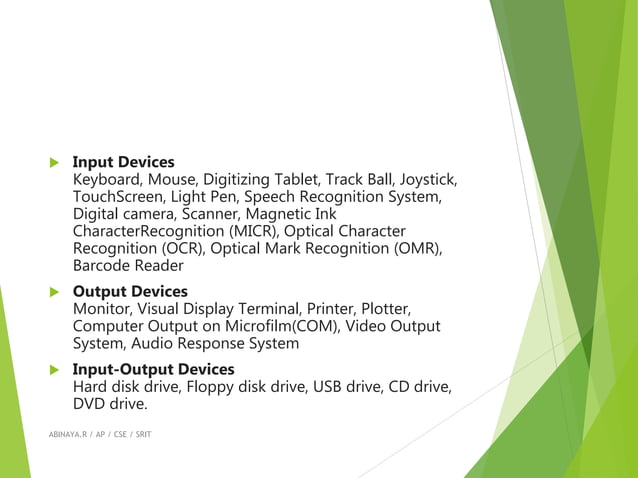 Input Devices
Keyboard, Mouse, Digitizing Tablet, Track Ball, Joystick, TouchScreen, Light Pen, Speech Recognition System, Digital camera, Scanner, Magnetic Ink CharacterRecognition (MICR), Optical Character Recognition (OCR), Optical Mark Recognition (OMR), Barcode Reader

Output Devices
Monitor, Visual Display Terminal, Printer, Plotter, Computer Output on Microfilm(COM), Video Output System, Audio Response System

Input-Output Devices
Hard disk drive, Floppy disk drive, USB drive, CD drive, DVD drive.

ABINAYA.R / AP / CSE / SRIT